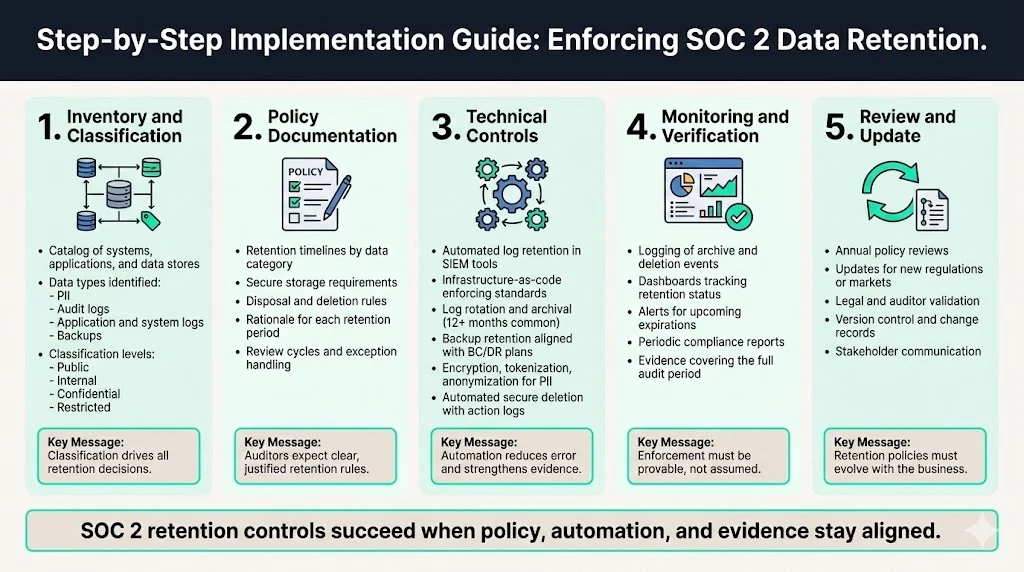 Step-by-Step Implementation Guide: Enforcing SOC 2 Data Retention.

1. Inventory and Classification

- Catalog of systems, applications, and data stores
- Data types identified:
  - PII
  - Audit logs
  - Application and system logs
  - Backups
- Classification levels:
  - Public
  - Internal
  - Confidential
  - Restricted

Key Message: Classification drives all retention decisions.

2. Policy Documentation

POLICY

- Retention timelines by data category
- Secure storage requirements
- Disposal and deletion rules
- Rationale for each retention period
- Review cycles and exception handling

Key Message: Auditors expect clear, justified retention rules.

3. Technical Controls

- Automated log retention in SIEM tools
- Infrastructure-as-code enforcing standards
- Log rotation and archival (12+ months common)
- Backup retention aligned with BC/DR plans
- Encryption, tokenization, anonymization for PII
- Automated secure deletion with action logs

Key Message: Automation reduces error and strengthens evidence.

4. Monitoring and Verification

- Logging of archive and deletion events
- Dashboards tracking retention status
- Alerts for upcoming expirations
- Periodic compliance reports
- Evidence covering the full audit period

Key Message: Enforcement must be provable, not assumed.

5. Review and Update

- Annual policy reviews
- Updates for new regulations or markets
- Legal and auditor validation
- Version control and change records
- Stakeholder communication

Key Message: Retention policies must evolve with the business.

SOC 2 retention controls succeed when policy, automation, and evidence stay aligned.